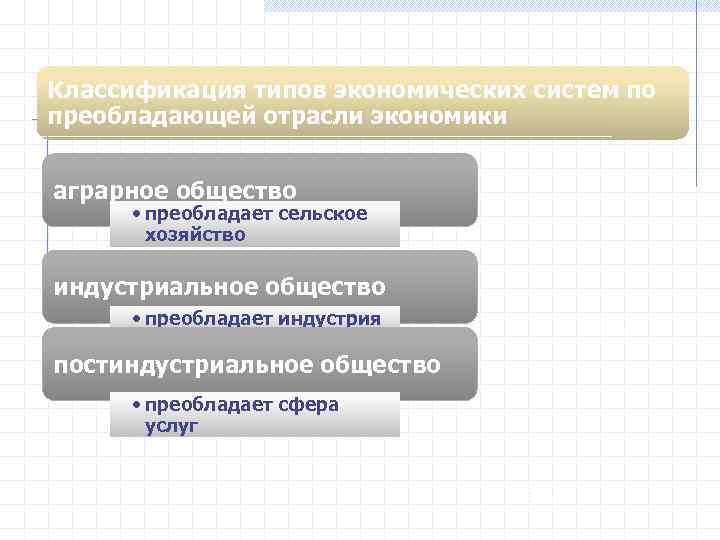 Классификация типов экономических систем по преобладающей отрасли экономики

аграрное общество

• преобладает сельское хозяйство

индустриальное общество

• преобладает индустрия

постиндустриальное общество

• преобладает сфера услуг